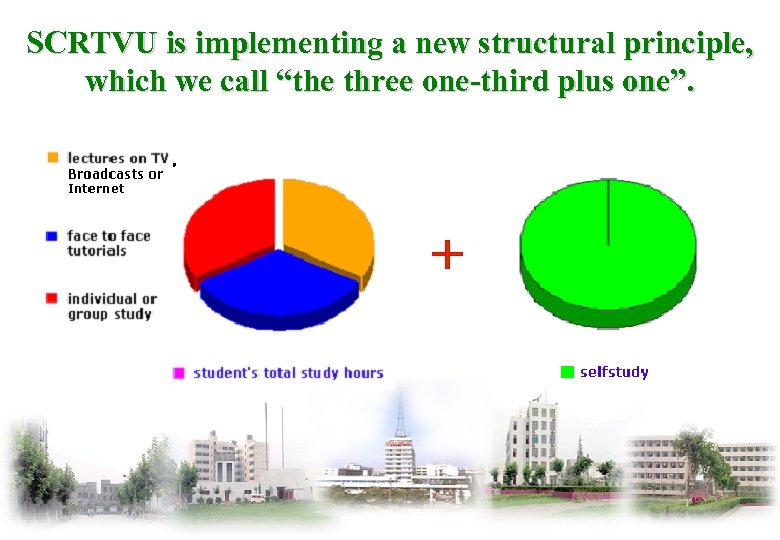 SCRTVU is implementing a new structural principle, which we call “the three one-third plus one”.

lectures on TV, Broadcasts or Internet

face to face tutorials

individual or group study

+

student's total study hours

selfstudy